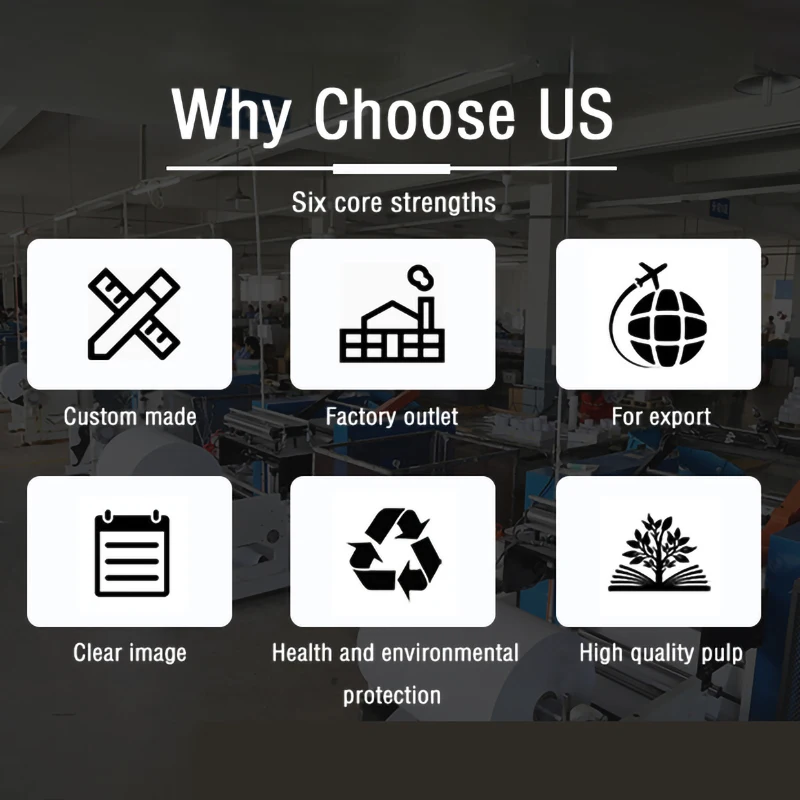 Why Choose US

Six core strengths

Custom made

Factory outlet

For export

Clear image

Health and environmental protection

High quality pulp